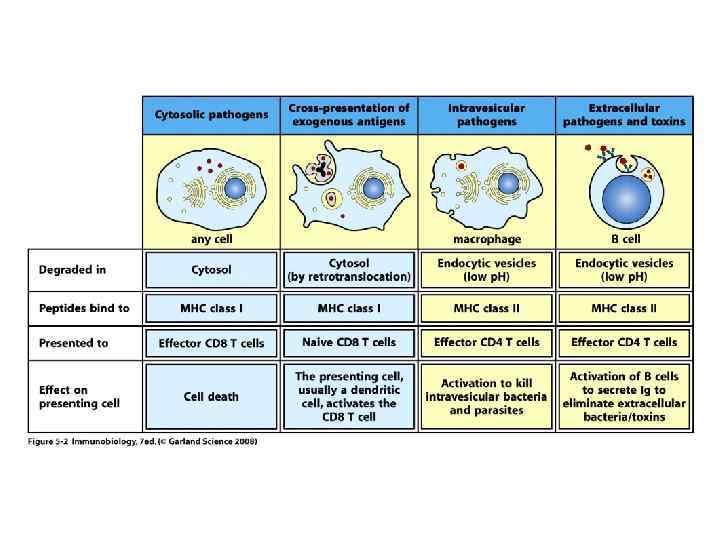 |  | Cytosolic pathogens | Cross-presentation of exogenous antigens | Intravesicular pathogens | Extracellular pathogens and toxins |
|---|---|---|---|---|
|  | any cell |  | macrophage | B cell |
| Degraded in | Cytosol | Cytosol (by retrotranslocation) | Endocytic vesicles (low pH) | Endocytic vesicles (low pH) |
| Peptides bind to | MHC class I | MHC class I | MHC class II | MHC class II |
| Presented to | Effector CD8 T cells | Naive CD8 T cells | Effector CD4 T cells | Effector CD4 T cells |
| Effect on presenting cell | Cell death | The presenting cell, usually a dendritic cell, activates the CD8 T cell | Activation to kill intravesicular bacteria and parasites | Activation of B cells to secrete Ig to eliminate extracellular bacteria/toxins |

Figure 5-2 Immunobiology, 7ed. (© Garland Science 2008)